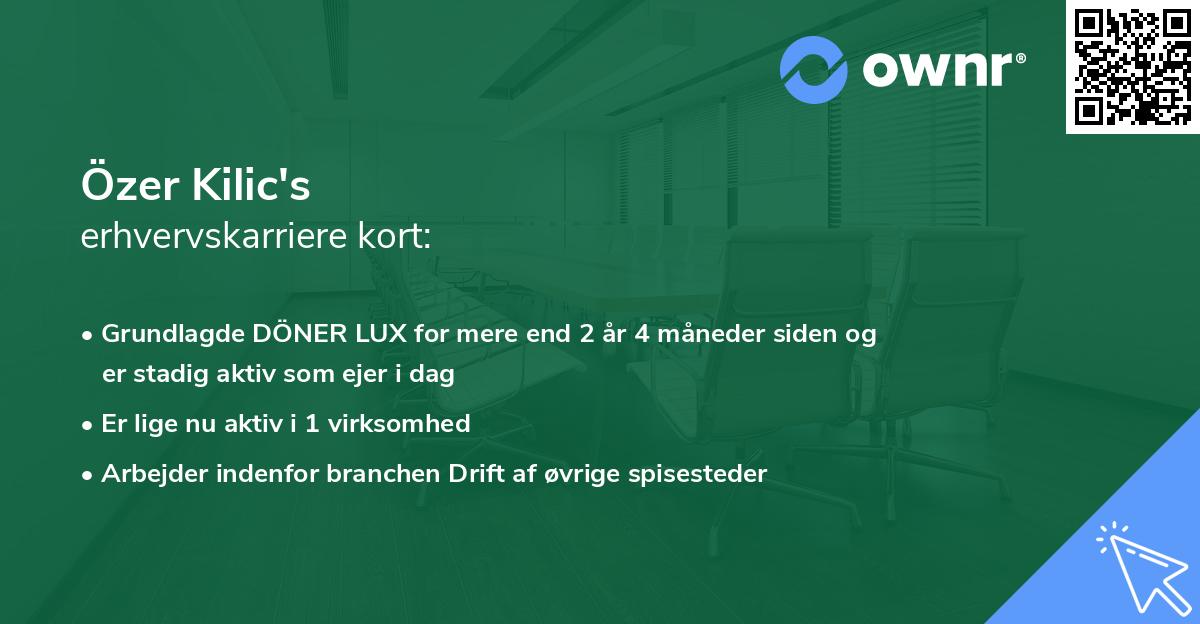 ownr®

Özer Kilic's
erhvervskarriere kort:

• Grundlagde DÖNER LUX for mere end 2 år 4 måneder siden og er stadig aktiv som ejer i dag
• Er lige nu aktiv i 1 virksomhed
• Arbejder indenfor branchen Drift af øvrige spisesteder